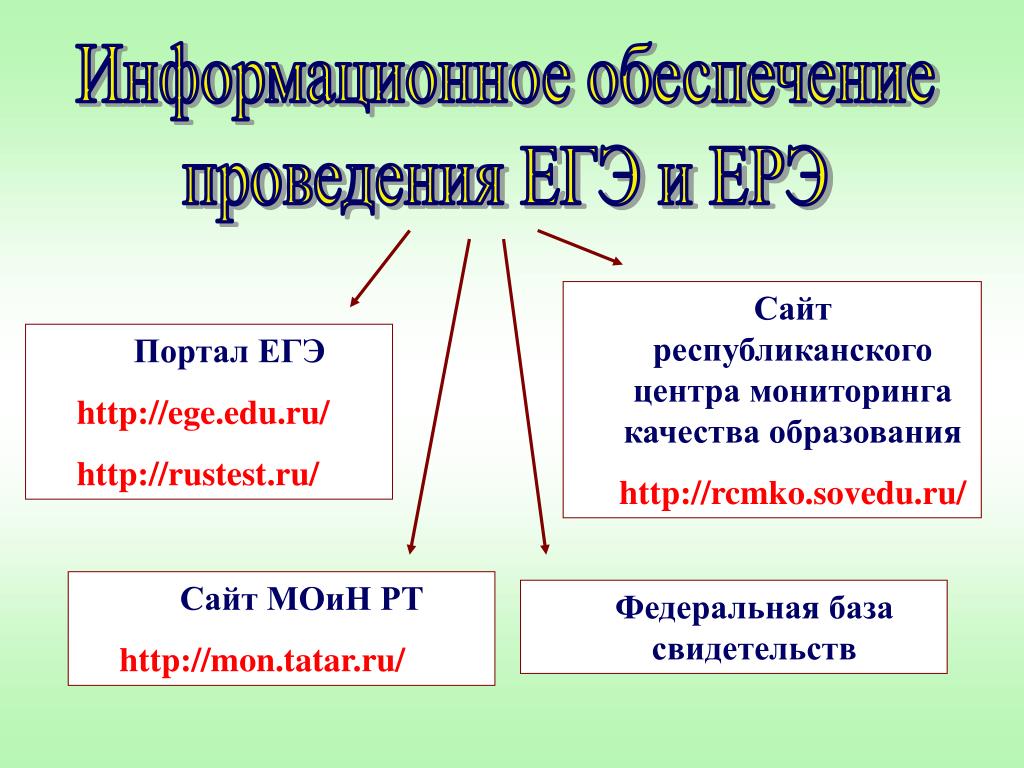 Информационное обеспечение проведения ЕГЭ и ЕРЭ

Портал ЕГЭ

http://ege.edu.ru/

http://rustest.ru/

Сайт республиканского центра мониторинга качества образования

http://rcmko.sovedu.ru/

Сайт МОиН РТ

http://mon.tatar.ru/

Федеральная база свидетельств